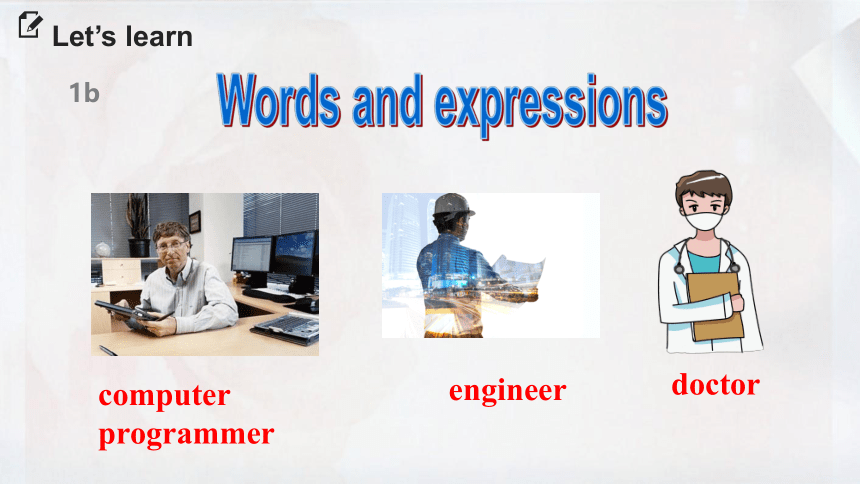 Let's learn

1b

Words and expressions

computer programmer

engineer

doctor